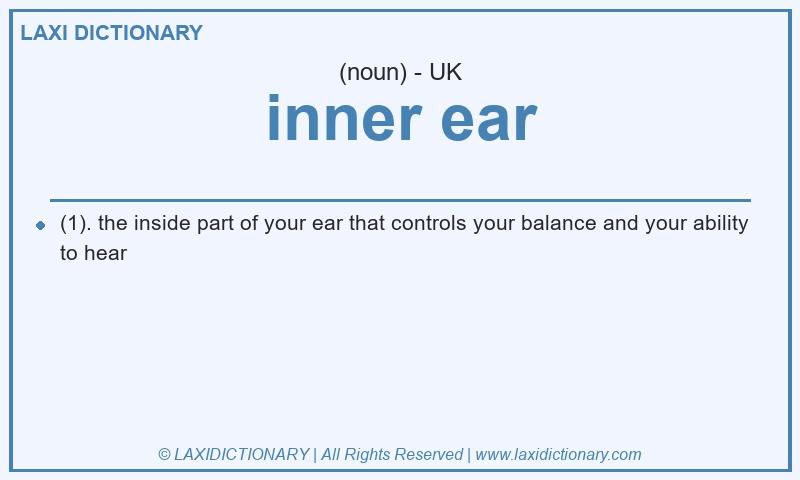 LAXI DICTIONARY

(noun) - UK

inner ear

(1). the inside part of your ear that controls your balance and your ability to hear

© LAXIDICTIONARY | All Rights Reserved | www.laxidictionary.com